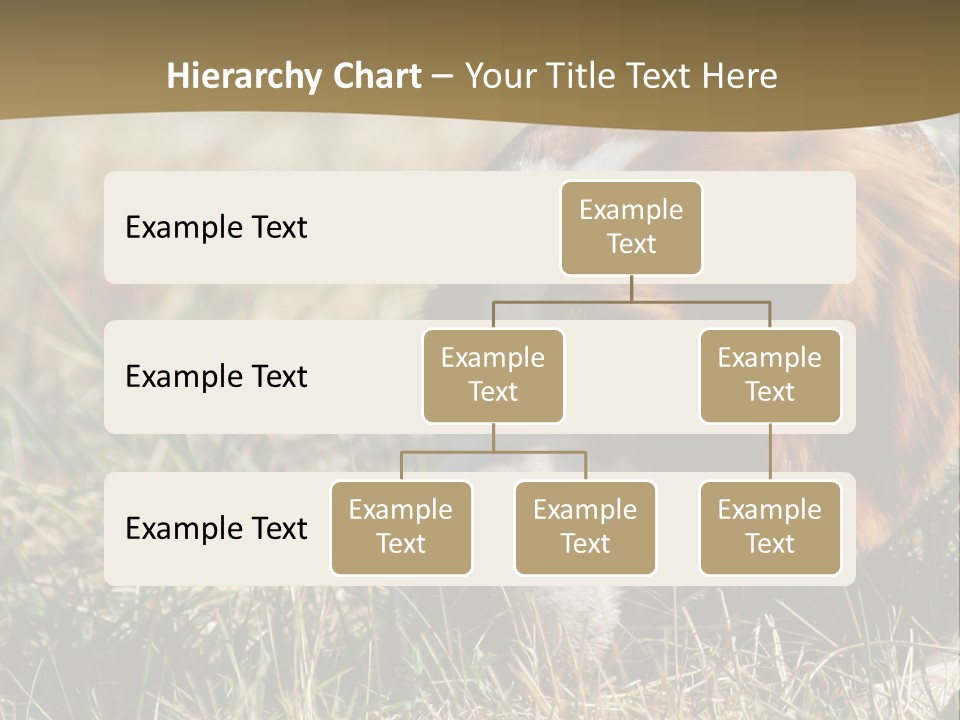 Hierarchy Chart – Your Title Text Here

Example Text

Example Text

Example Text

Example Text

Example Text

Example Text

Example Text

Example Text

Example Text